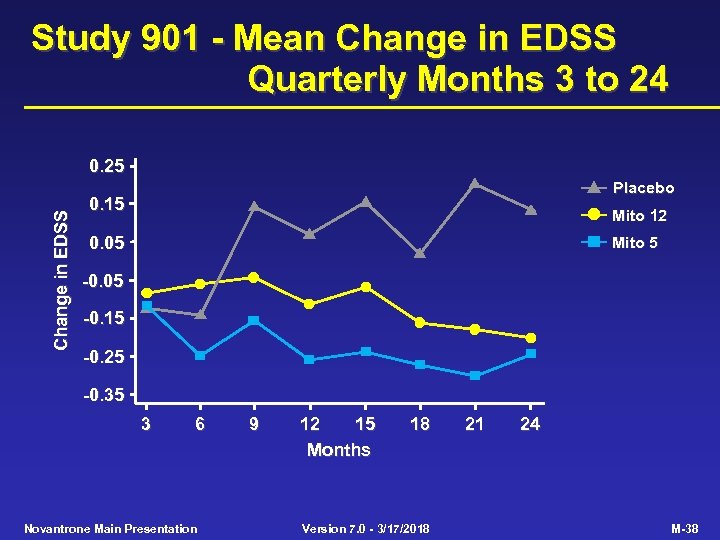 Study 901 - Mean Change in EDSS Quarterly Months 3 to 24

Change in EDSS

0.25
0.15
0.05
-0.05
-0.15
-0.25
-0.35

3 6 9 12 15 18 21 24

Months

Placebo
Mito 12
Mito 5

Novantrone Main Presentation

Version 7.0 - 3/17/2018

M-38